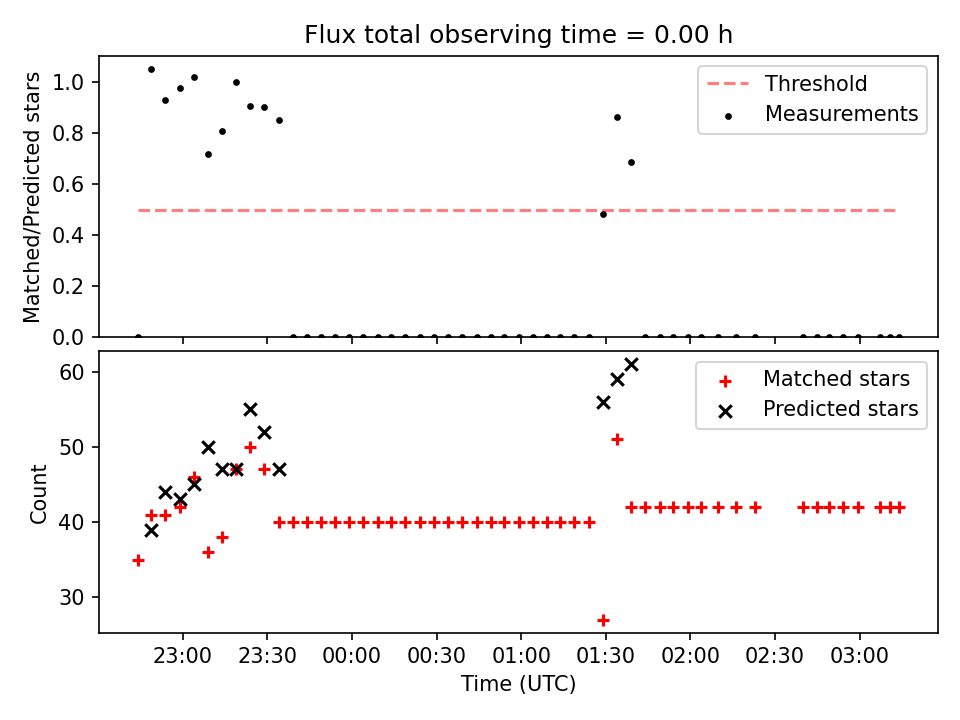 Flux total observing time = 0.00 h

Matched/Predicted stars

1.0
0.8
0.6
0.4
0.2
0.0

Threshold
Measurements

Count

60
50
40
30

Matched stars
Predicted stars

23:00
23:30
00:00
00:30
01:00
01:30
02:00
02:30
03:00

Time (UTC)